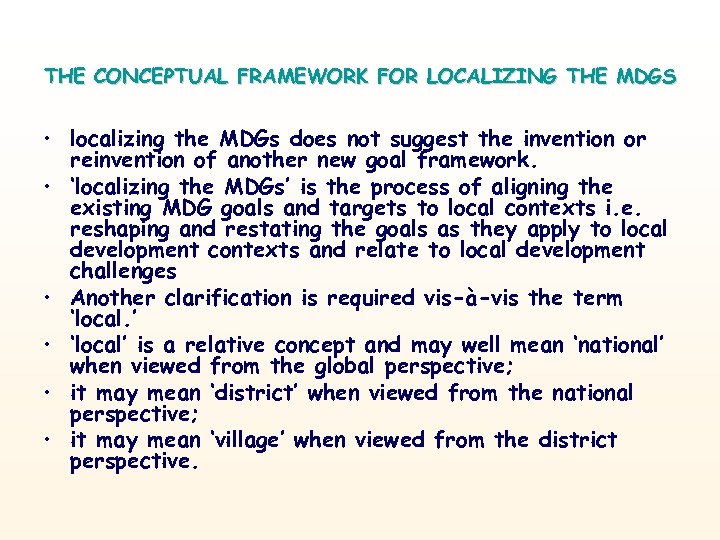 THE CONCEPTUAL FRAMEWORK FOR LOCALIZING THE MDGS

• localizing the MDGs does not suggest the invention or reinvention of another new goal framework.
• 'localizing the MDGs' is the process of aligning the existing MDG goals and targets to local contexts i.e. reshaping and restating the goals as they apply to local development contexts and relate to local development challenges
• Another clarification is required vis-à-vis the term 'local.'
• 'local' is a relative concept and may well mean 'national' when viewed from the global perspective;
• it may mean 'district' when viewed from the national perspective;
• it may mean 'village' when viewed from the district perspective.